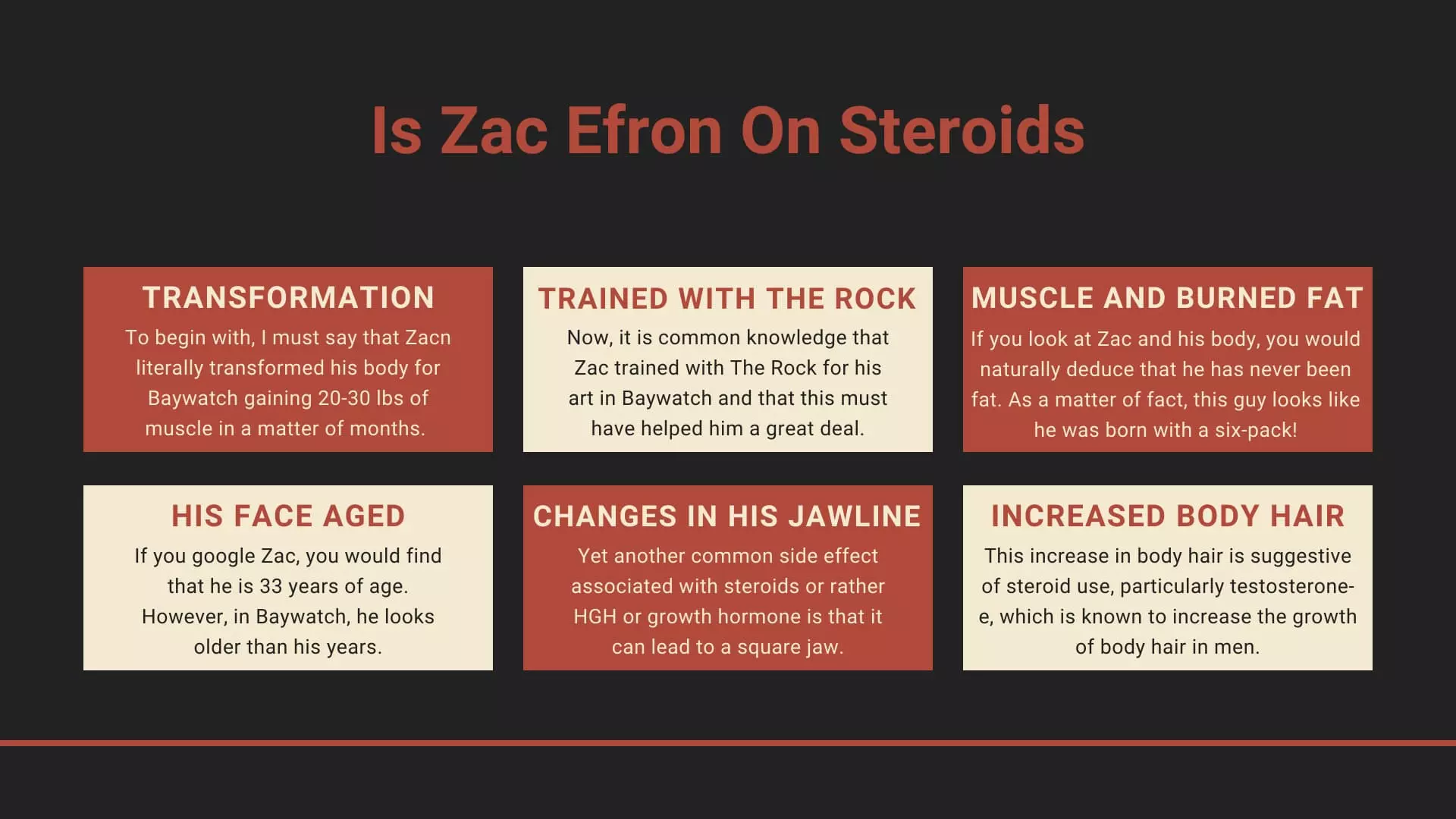 Is Zac Efron On Steroids

TRANSFORMATION

To begin with, I must say that Zacn literally transformed his body for Baywatch gaining 20-30 lbs of muscle in a matter of months.

TRAINED WITH THE ROCK

Now, it is common knowledge that Zac trained with The Rock for his art in Baywatch and that this must have helped him a great deal.

MUSCLE AND BURNED FAT

If you look at Zac and his body, you would naturally deduce that he has never been fat. As a matter of fact, this guy looks like he was born with a six-pack!

HIS FACE AGED

If you google Zac, you would find that he is 33 years of age. However, in Baywatch, he looks older than his years.

CHANGES IN HIS JAWLINE

Yet another common side effect associated with steroids or rather HGH or growth hormone is that it can lead to a square jaw.

INCREASED BODY HAIR

This increase in body hair is suggestive of steroid use, particularly testosterone-e, which is known to increase the growth of body hair in men.